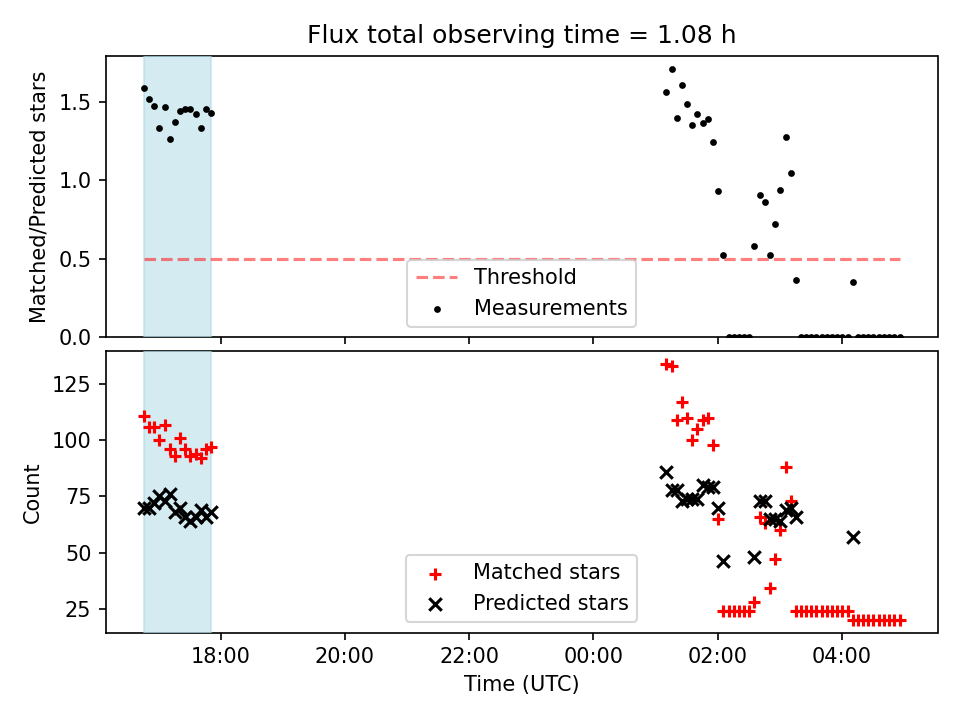 Flux total observing time = 1.08 h

Matched/Predicted stars

1.5
1.0
0.5
0.0

Threshold
Measurements

Count

125
100
75
50
25

Matched stars
Predicted stars

18:00
20:00
22:00
00:00
02:00
04:00

Time (UTC)